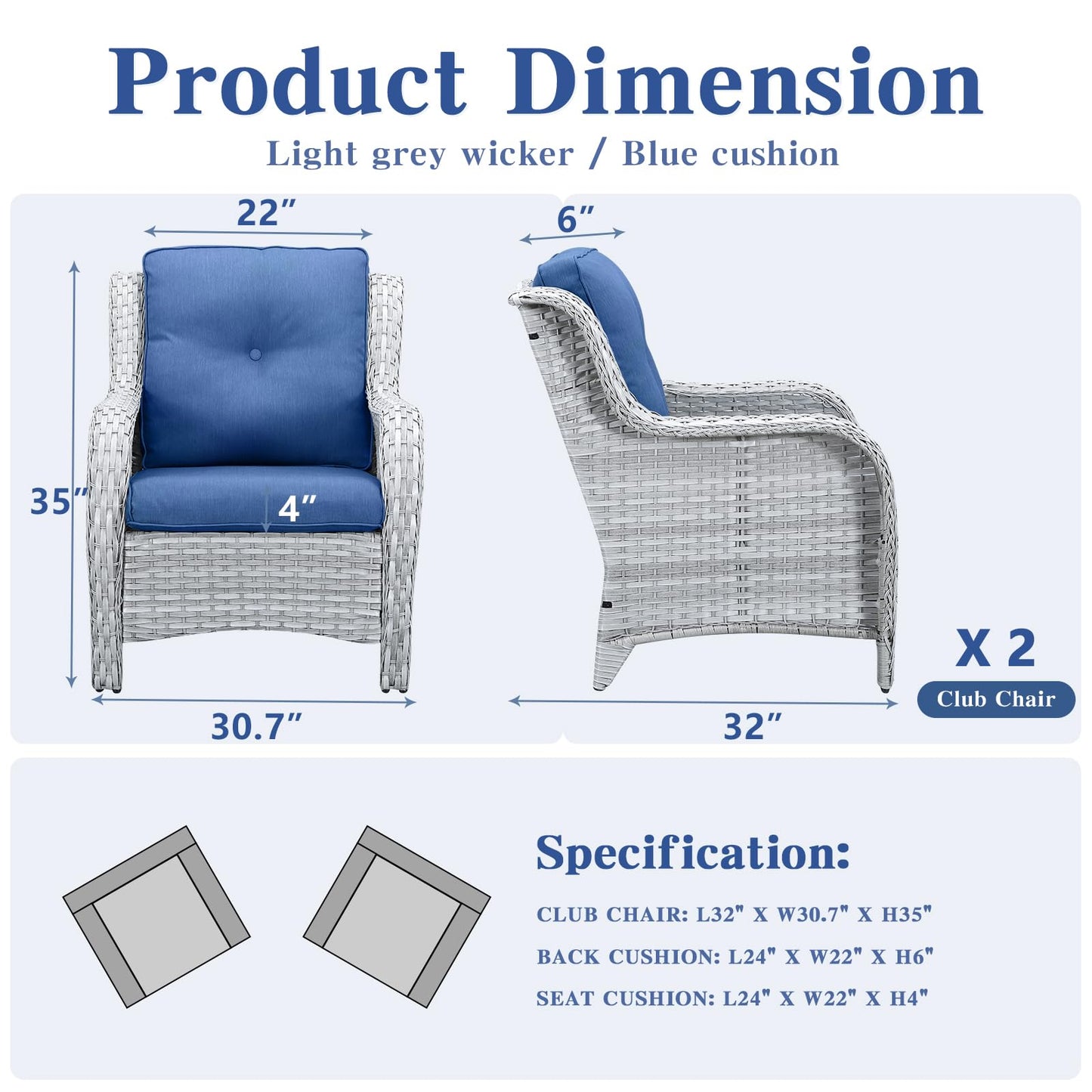 Product Dimension

Light grey wicker / Blue cushion

22″

35″

4″

30.7″

6″

32″

X 2

Club Chair

Specification:

CLUB CHAIR: L32" X W30.7" X H35"

BACK CUSHION: L24" X W22" X H6"

SEAT CUSHION: L24" X W22" X H4"